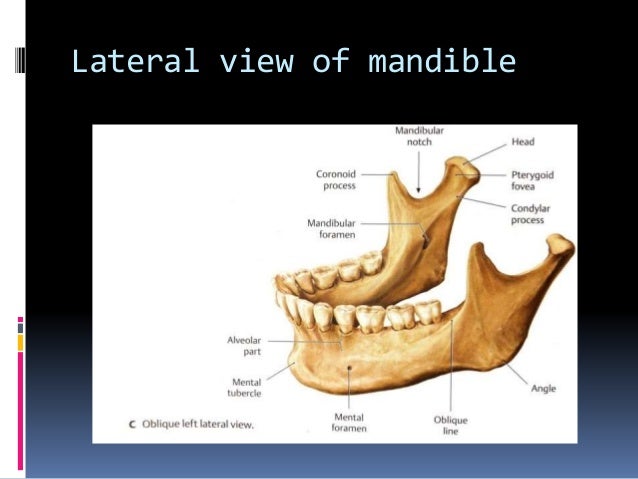 Lateral view of mandible

Mandibular notch

Head

Coronoid process

Pterygoid fovea

Condylar process

Mandibular foramen

Alveolar part

Mental tubercle

Angle

Mental foramen

Oblique line

C Oblique left lateral view.